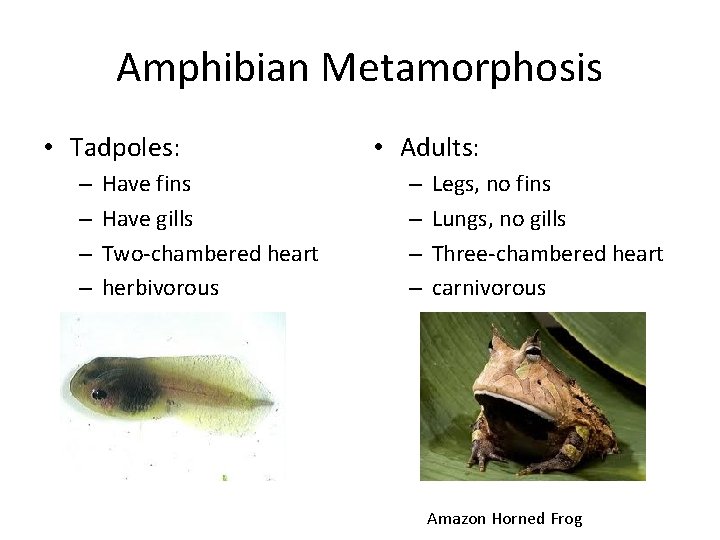 Amphibian Metamorphosis

• Tadpoles:
– Have fins
– Have gills
– Two-chambered heart
– herbivorous

• Adults:
– Legs, no fins
– Lungs, no gills
– Three-chambered heart
– carnivorous

Amazon Horned Frog